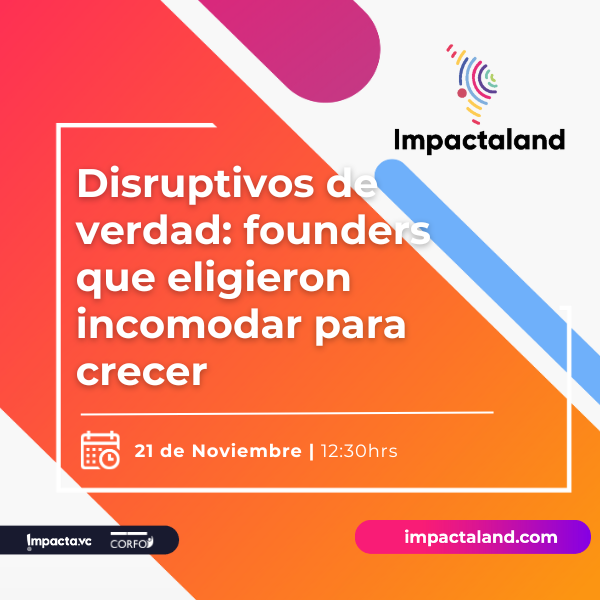 Impactaland

Disruptivos de verdad: founders que eligieron incomodar para crecer

21 de Noviembre | 12:30hrs

Impacta.vc CORFO

impactaland.com